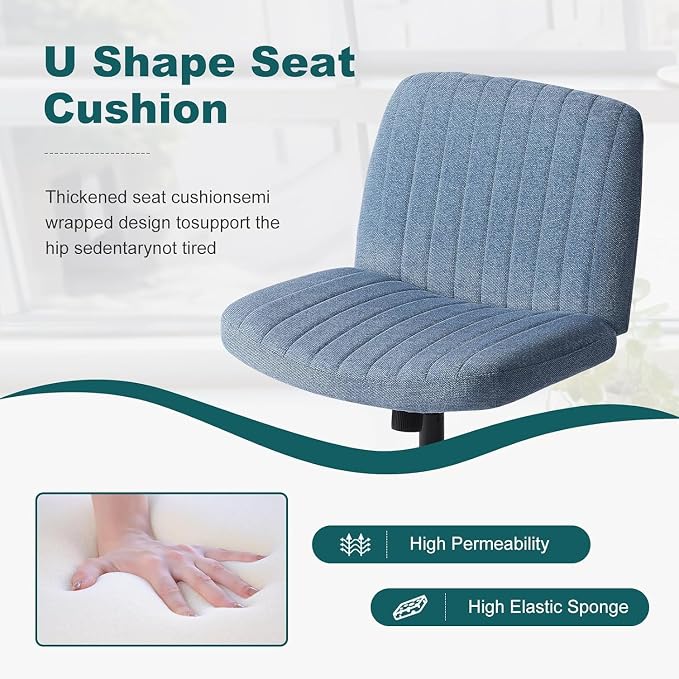 U Shape Seat Cushion

Thickened seat cushionsemi wrapped design tosupport the hip sedentarynot tired

High Permeability

High Elastic Sponge